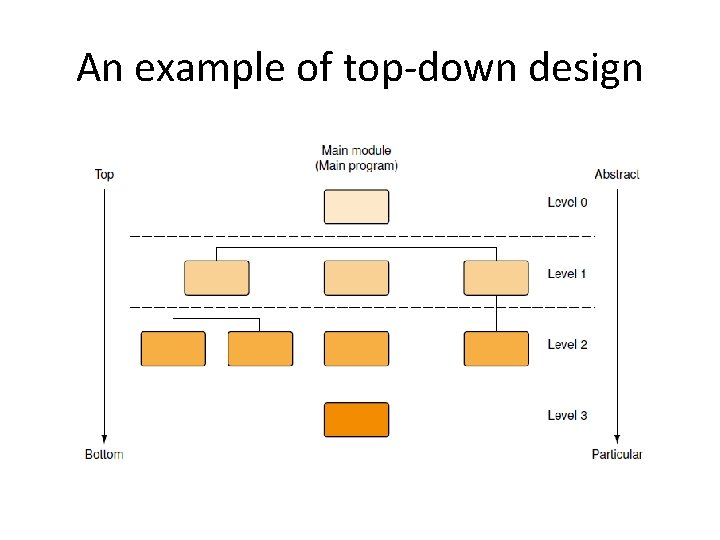 An example of top-down design

Main module
(Main program)

Top

Abstract

Level 0

Level 1

Level 2

Level 3

Bottom

Particular